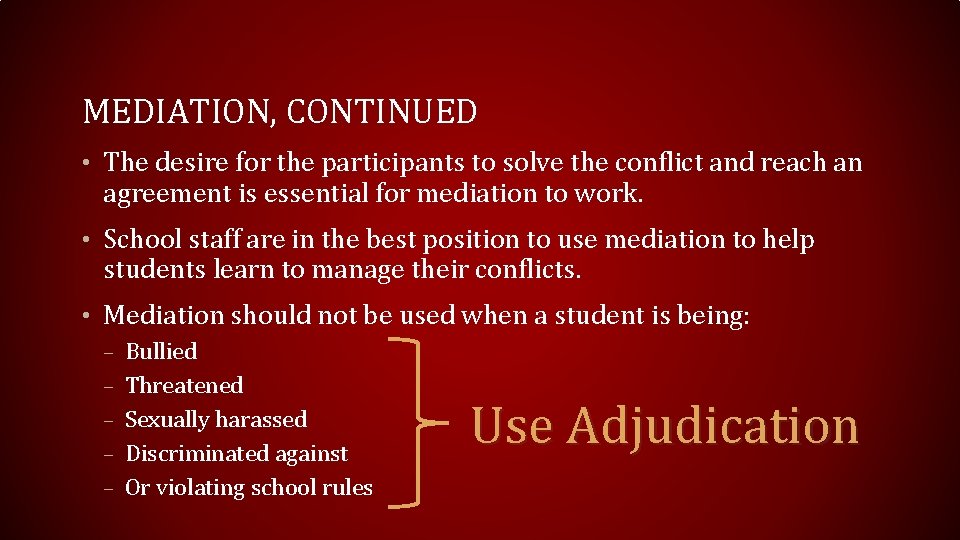 MEDIATION, CONTINUED

• The desire for the participants to solve the conflict and reach an agreement is essential for mediation to work.

• School staff are in the best position to use mediation to help students learn to manage their conflicts.

• Mediation should not be used when a student is being:
– Bullied
– Threatened
– Sexually harassed
– Discriminated against
– Or violating school rules

Use Adjudication